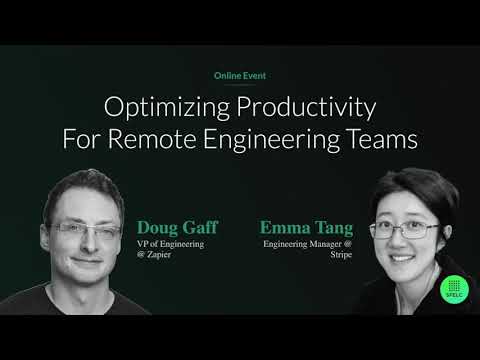 Online Event

Optimizing Productivity For Remote Engineering Teams

Doug Gaff
VP of Engineering @ Zapier

Emma Tang
Engineering Manager @ Stripe

SFELC